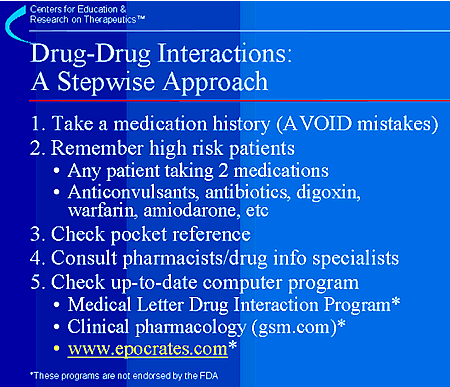 Centers for Education & Research on Therapeutics™

Drug-Drug Interactions: A Stepwise Approach

1. Take a medication history (AVOID mistakes)
2. Remember high risk patients
• Any patient taking 2 medications
• Anticonvulsants, antibiotics, digoxin, warfarin, amiodarone, etc
3. Check pocket reference
4. Consult pharmacists/drug info specialists
5. Check up-to-date computer program
• Medical Letter Drug Interaction Program*
• Clinical pharmacology (gsm.com)*
• www.epocrates.com*

*These programs are not endorsed by the FDA